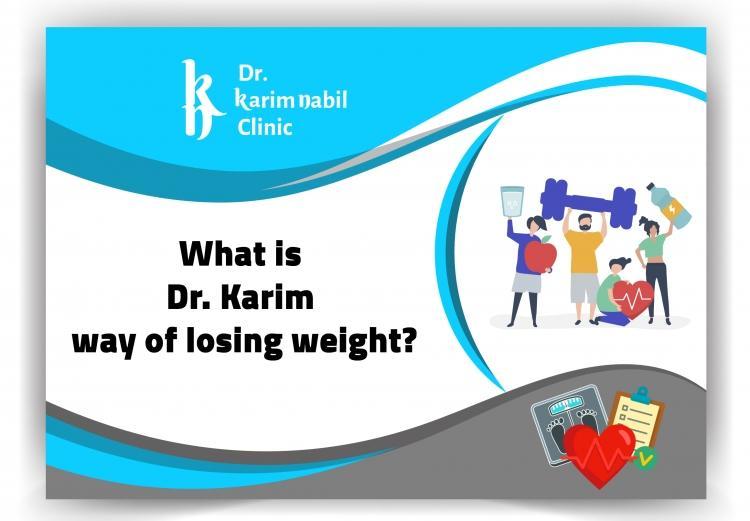 Dr.
karim nabil
Clinic

What is
Dr. Karim
way of losing weight?